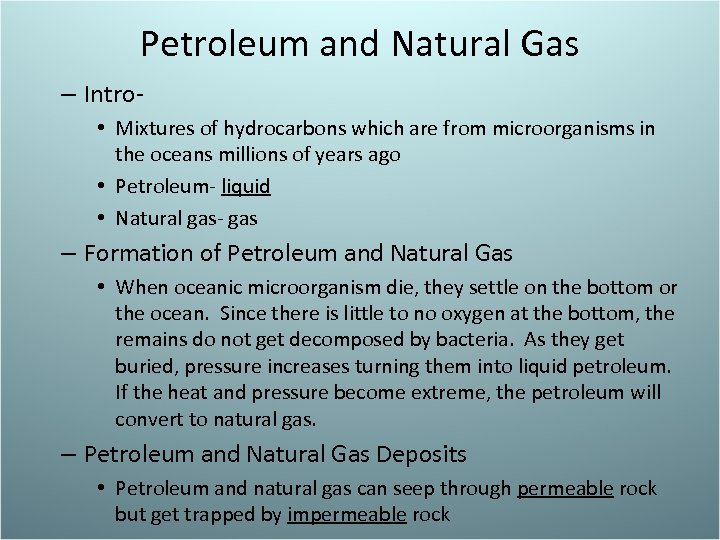 Petroleum and Natural Gas

– Intro-

• Mixtures of hydrocarbons which are from microorganisms in the oceans millions of years ago

• Petroleum- liquid

• Natural gas- gas

– Formation of Petroleum and Natural Gas

• When oceanic microorganism die, they settle on the bottom or the ocean. Since there is little to no oxygen at the bottom, the remains do not get decomposed by bacteria. As they get buried, pressure increases turning them into liquid petroleum. If the heat and pressure become extreme, the petroleum will convert to natural gas.

– Petroleum and Natural Gas Deposits

• Petroleum and natural gas can seep through permeable rock but get trapped by impermeable rock